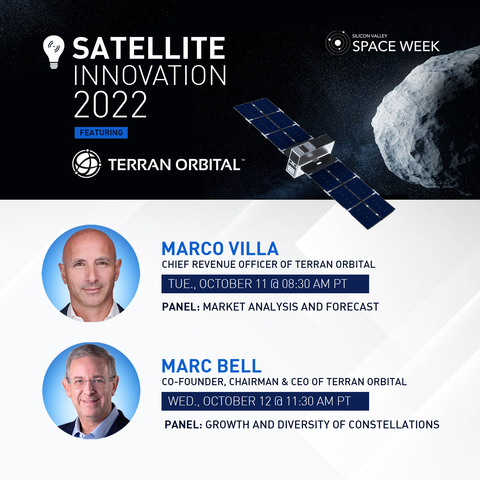 SATELLITE INNOVATION 2022

SILICON VALLEY SPACE WEEK

FEATURING

TERRAN ORBITAL™

MARCO VILLA
CHIEF REVENUE OFFICER OF TERRAN ORBITAL
TUE., OCTOBER 11 @ 08:30 AM PT
PANEL: MARKET ANALYSIS AND FORECAST

MARC BELL
CO-FOUNDER, CHAIRMAN & CEO OF TERRAN ORBITAL
WED., OCTOBER 12 @ 11:30 AM PT
PANEL: GROWTH AND DIVERSITY OF CONSTELLATIONS